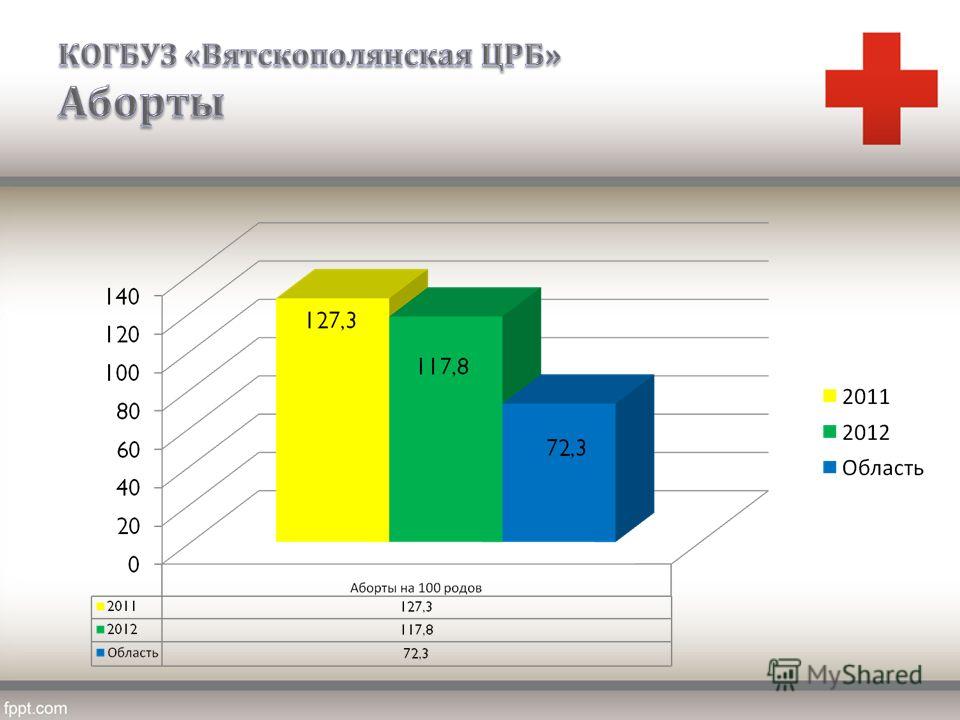 КОГБУЗ «Вятскополянская ЦРБ»
Аборты

140
120
100
80
60
40
20
0

127,3
117,8
72,3

2011
2012
Область

| | Аборты на 100 родов |
|---|---|
| 2011 | 127,3 |
| 2012 | 117,8 |
| Область | 72,3 |

MyShared

fppt.com